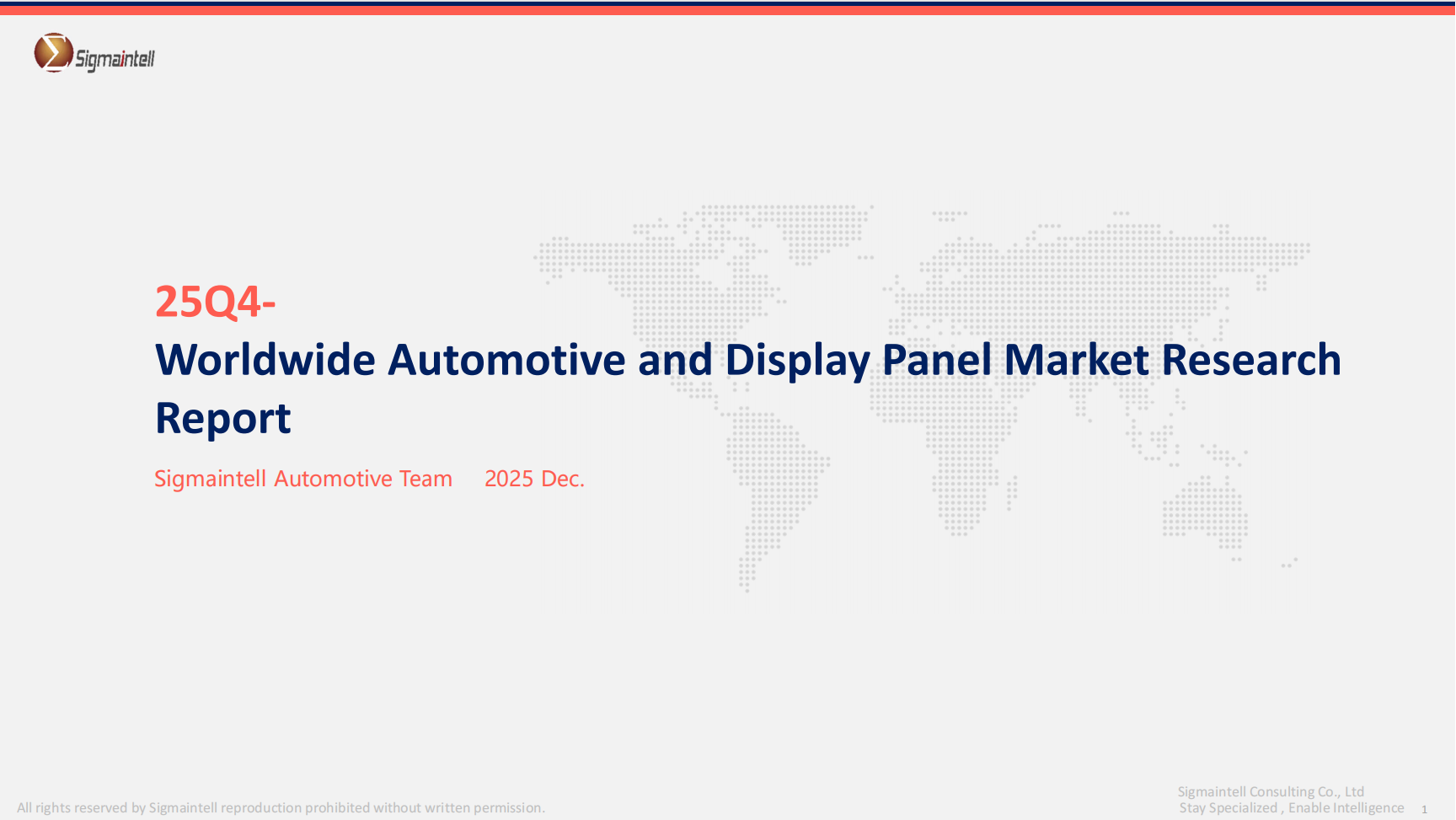 Sigmaintell

25Q4-

Worldwide Automotive and Display Panel Market Research Report

Sigmaintell Automotive Team 2025 Dec.

All rights reserved by Sigmaintell reproduction prohibited without written permission.

Sigmaintell Consulting Co., Ltd
Stay Specialized , Enable Intelligence 1